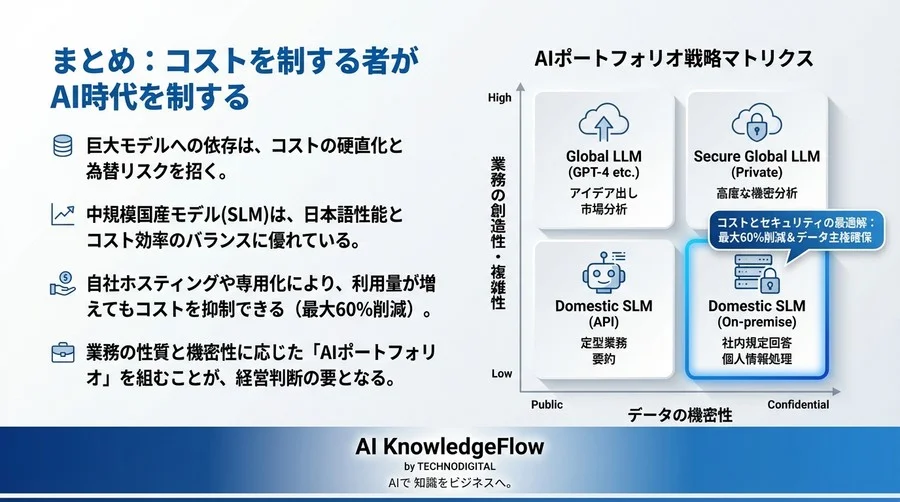 まとめ：コストを制する者がAI時代を制する

巨大モデルへの依存は、コストの硬直化と為替リスクを招く。

中規模国産モデル(SLM)は、日本語性能とコスト効率のバランスに優れている。

自社ホスティングや専用化により、利用量が増えてもコストを抑制できる（最大60%削減）。

業務の性質と機密性に応じた「AIポートフォリオ」を組むことが、経営判断の要となる。

AIポートフォリオ戦略マトリクス

High

業務の創造性・複雑性

Low

Global LLM
(GPT-4 etc.)
アイデア出し
市場分析

Secure Global LLM
(Private)
高度な機密分析

コストとセキュリティの最適解：
最大60%削減＆データ主権確保

Domestic SLM
(API)
定型業務
要約

Domestic SLM
(On-premise)
社内規定回答
個人情報処理

Public

データの機密性

Confidential

AI KnowledgeFlow
by TECHNODIGITAL
AIで 知識をビジネスへ。